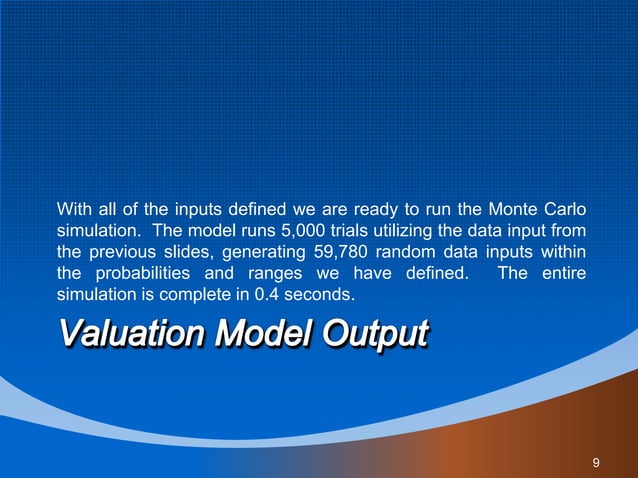 With all of the inputs defined we are ready to run the Monte Carlo simulation. The model runs 5,000 trials utilizing the data input from the previous slides, generating 59,780 random data inputs within the probabilities and ranges we have defined. The entire simulation is complete in 0.4 seconds.

Valuation Model Output

9